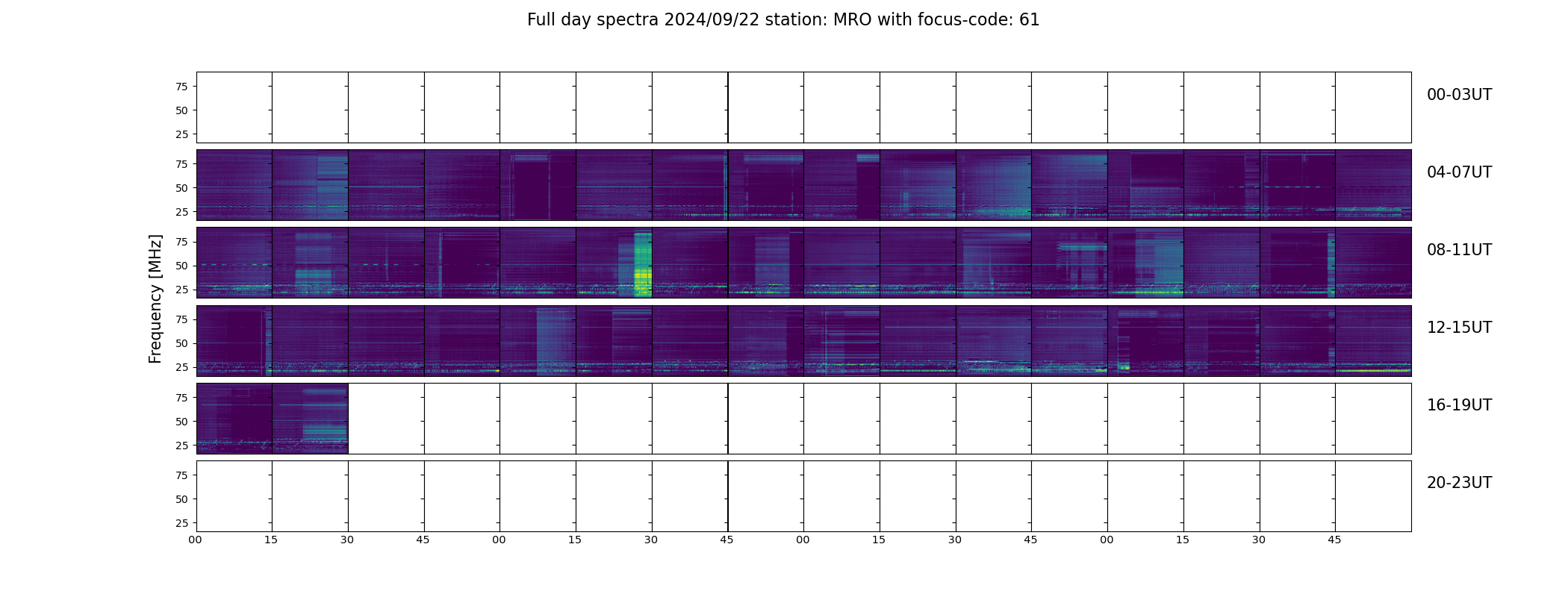 Full day spectra 2024/09/22 station: MRO with focus-code: 61

Frequency [MHz]

75
50
25
00-03UT

75
50
25
04-07UT

75
50
25
08-11UT

75
50
25
12-15UT

75
50
25
16-19UT

75
50
25
20-23UT

00 15 30 45 00 15 30 45 00 15 30 45 00 15 30 45